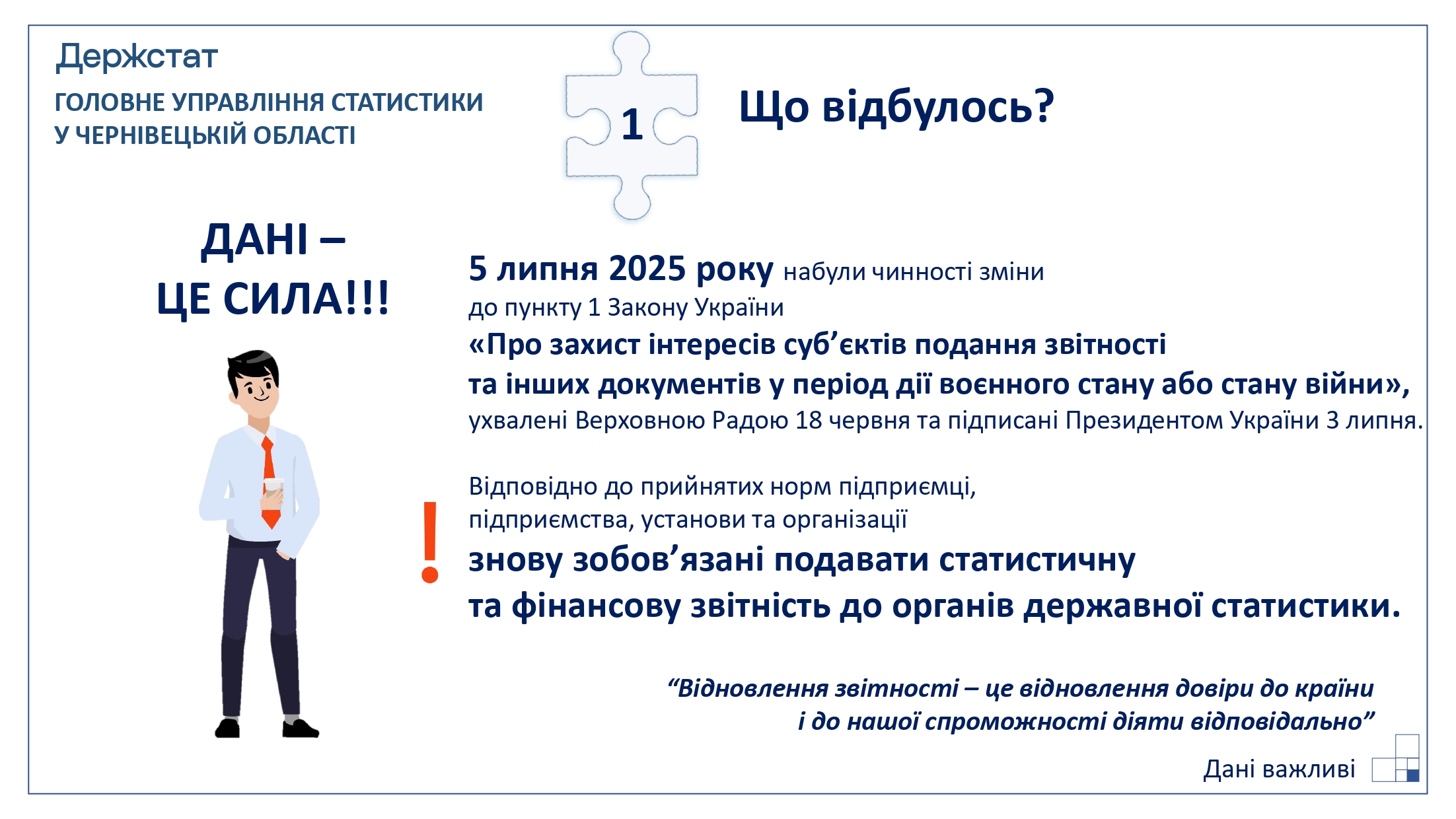 Держстат
ГОЛОВНЕ УПРАВЛІННЯ СТАТИСТИКИ
У ЧЕРНІВЕЦЬКІЙ ОБЛАСТІ

1

Що відбулось?

ДАНІ –
ЦЕ СИЛА!!!

5 липня 2025 року набули чинності зміни до пункту 1 Закону України «Про захист інтересів суб’єктів подання звітності та інших документів у період дії воєнного стану або стану війни», ухвалені Верховною Радою 18 червня та підписані Президентом України 3 липня.

!

Відповідно до прийнятих норм підприємці, підприємства, установи та організації
знову зобов’язані подавати статистичну та фінансову звітність до органів державної статистики.

“Відновлення звітності – це відновлення довіри до країни і до нашої спроможності діяти відповідально”

Дані важливі